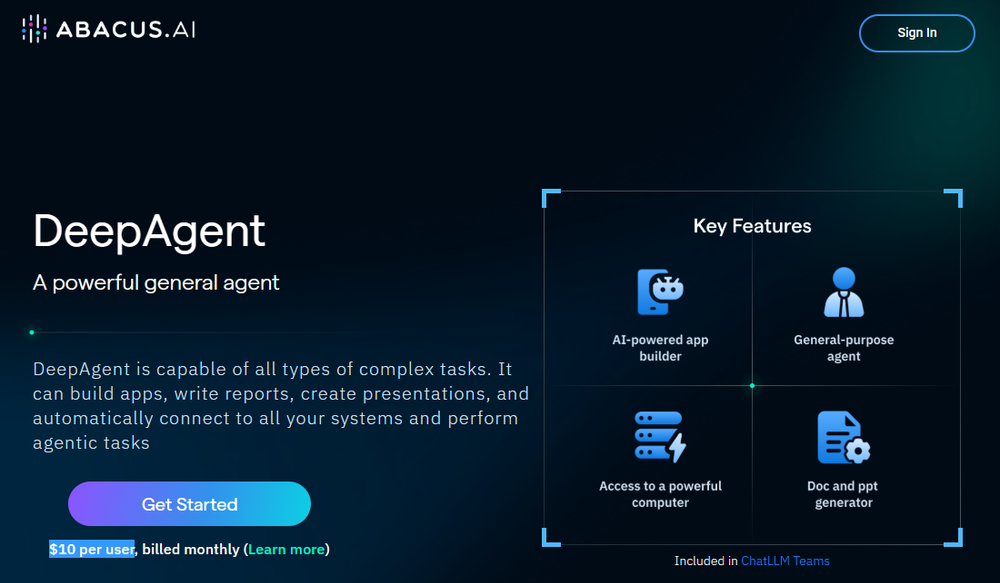 ABACUS.AI

Sign In

DeepAgent

A powerful general agent

DeepAgent is capable of all types of complex tasks. It can build apps, write reports, create presentations, and automatically connect to all your systems and perform agentic tasks

Get Started

$10 per user, billed monthly (Learn more)

Key Features

AI-powered app builder

General-purpose agent

Access to a powerful computer

Doc and ppt generator

Included in ChatLLM Teams